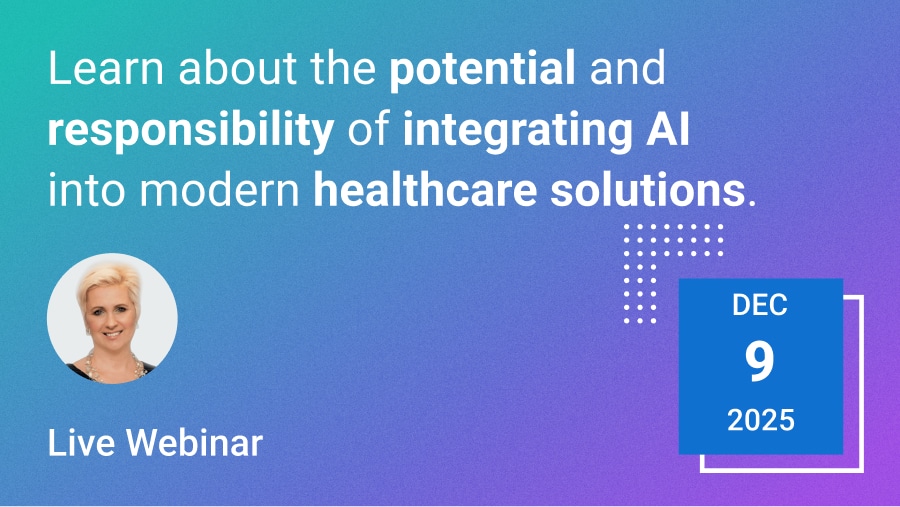 Learn about the potential and responsibility of integrating AI into modern healthcare solutions.

DEC
9
2025

Live Webinar